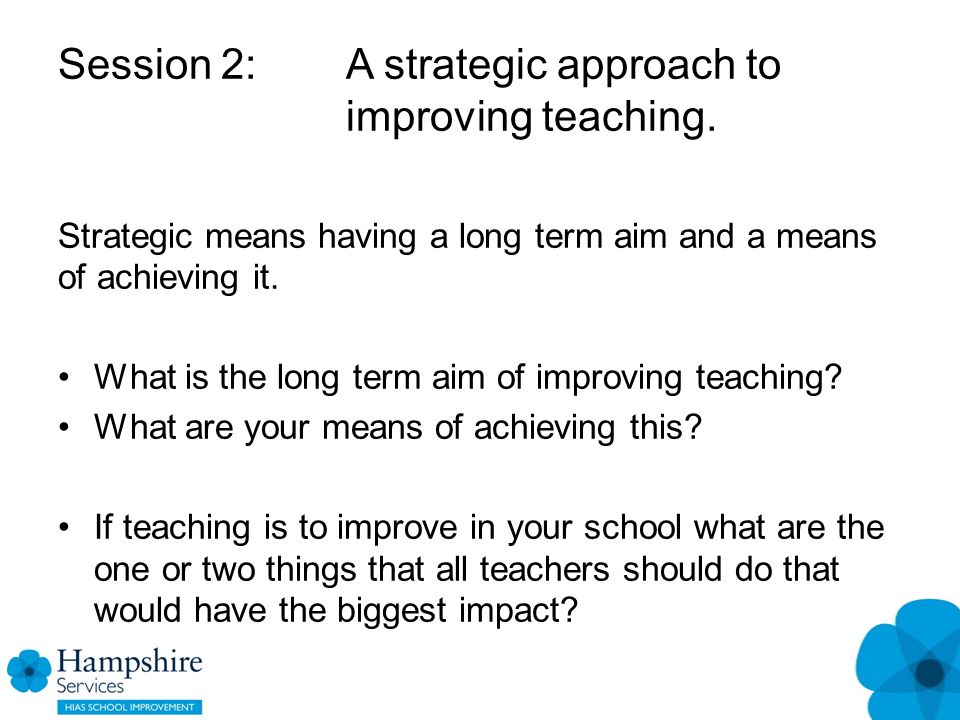 Session 2: A strategic approach to improving teaching.

Strategic means having a long term aim and a means of achieving it.

• What is the long term aim of improving teaching?
• What are your means of achieving this?

• If teaching is to improve in your school what are the one or two things that all teachers should do that would have the biggest impact?

Hampshire Services
HIAS SCHOOL IMPROVEMENT